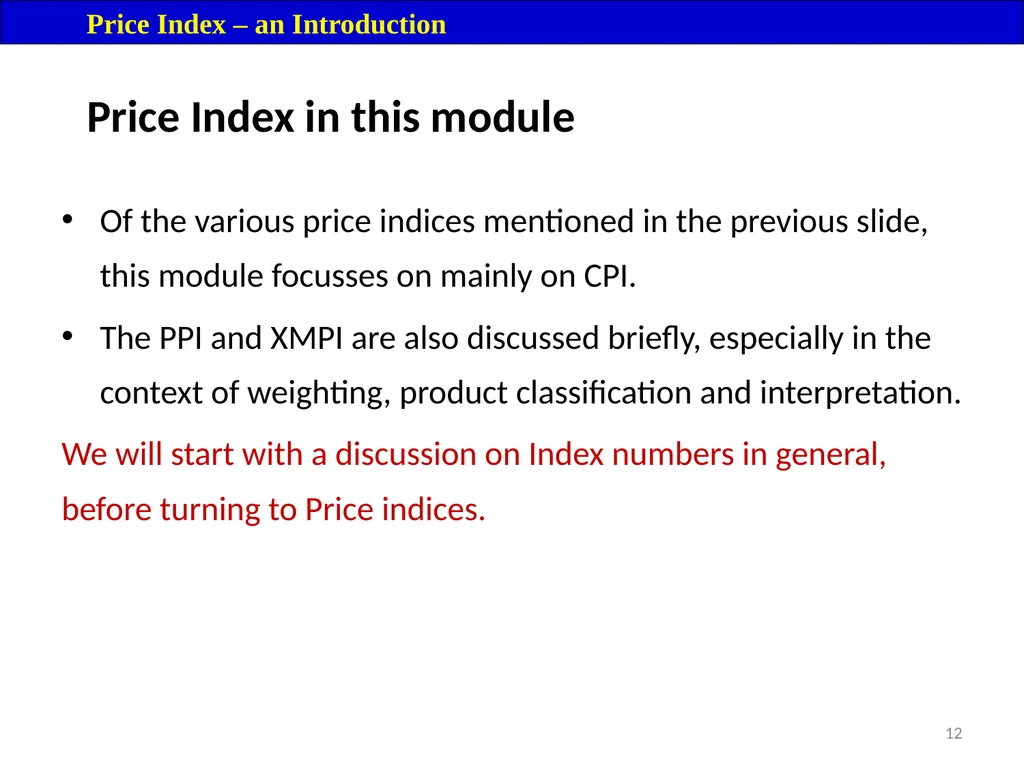 Price Index – an Introduction

Price Index in this module

• Of the various price indices mentioned in the previous slide, this module focusses on mainly on CPI.

• The PPI and XMPI are also discussed briefly, especially in the context of weighting, product classification and interpretation.

We will start with a discussion on Index numbers in general, before turning to Price indices.

12